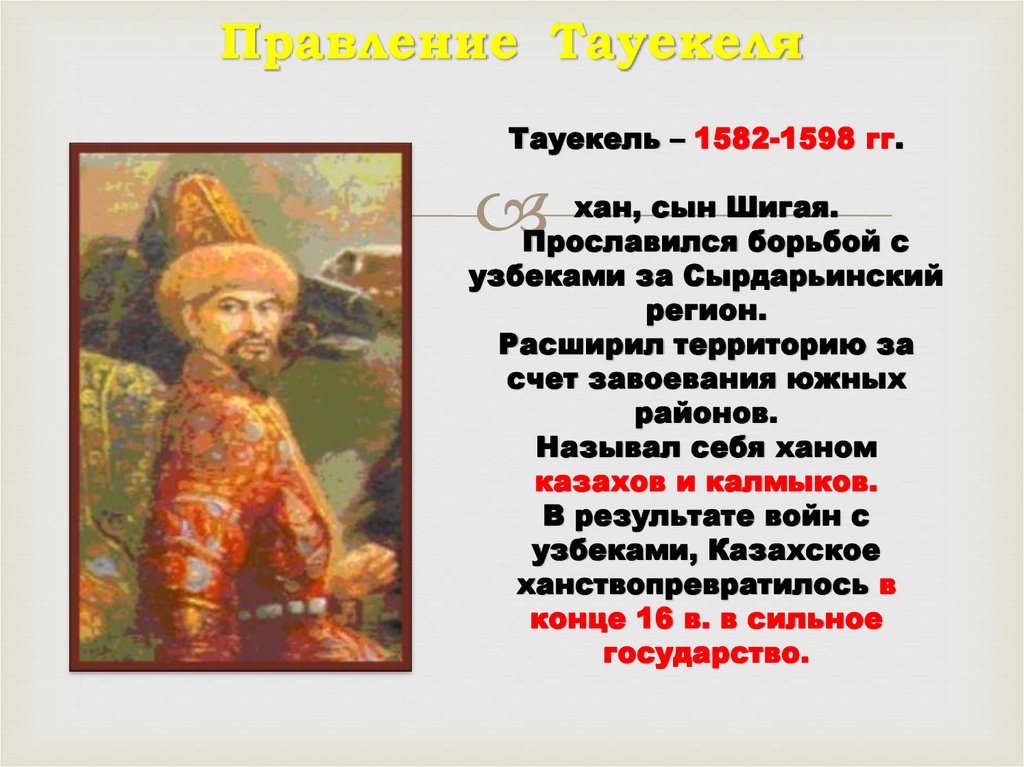 Правление Тауекеля

Тауекель – 1582-1598 гг.

хан, сын Шигая. Прославился борьбой с узбеками за Сырдарьинский регион. Расширил территорию за счет завоевания южных районов. Называл себя ханом казахов и калмыков. В результате войн с узбеками, Казахское ханствопревратилось в конце 16 в. в сильное государство.